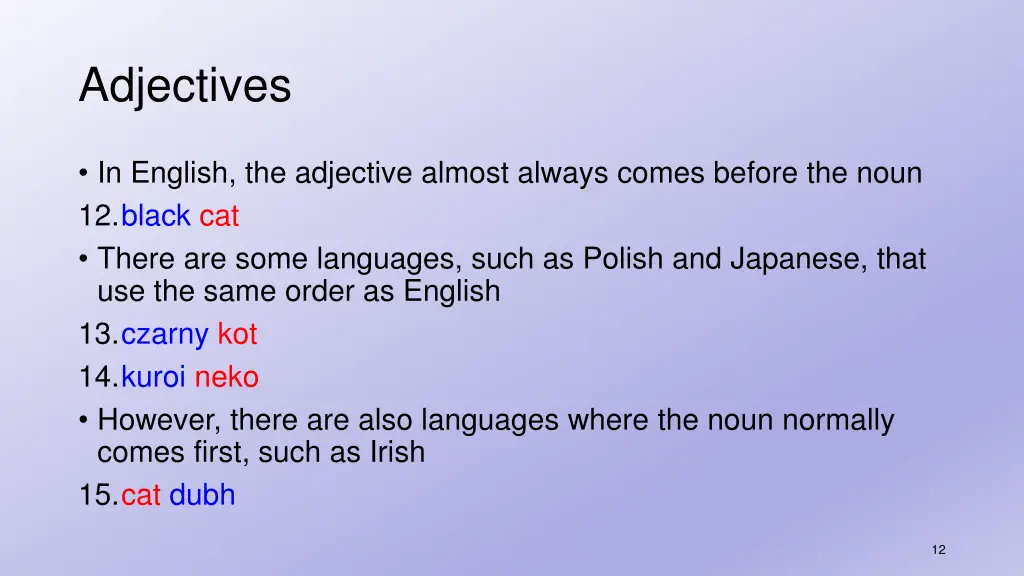 Adjectives

• In English, the adjective almost always comes before the noun

12. black cat

• There are some languages, such as Polish and Japanese, that use the same order as English

13. czarny kot

14. kuroi neko

• However, there are also languages where the noun normally comes first, such as Irish

15. cat dubh

12